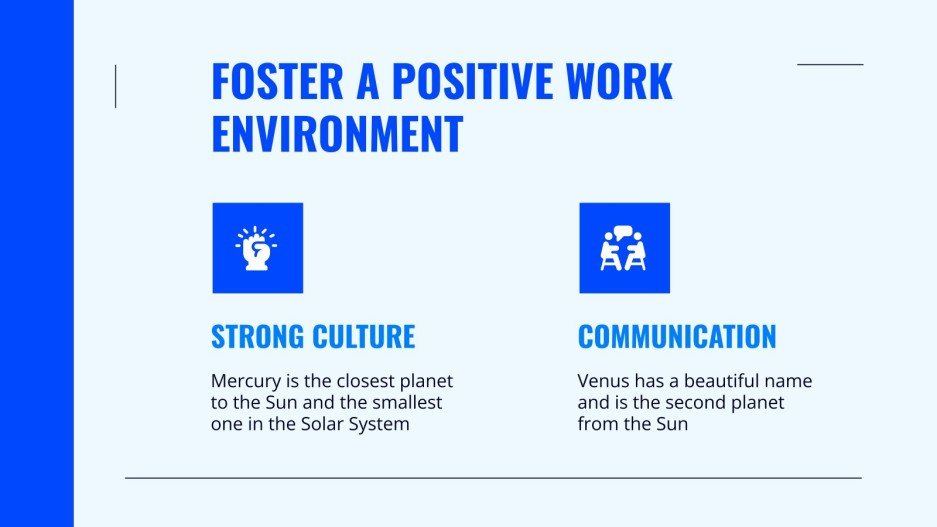 FOSTER A POSITIVE WORK ENVIRONMENT

STRONG CULTURE

Mercury is the closest planet to the Sun and the smallest one in the Solar System

COMMUNICATION

Venus has a beautiful name and is the second planet from the Sun